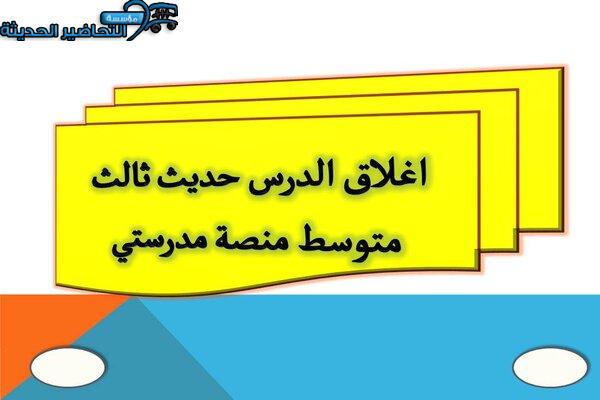 مؤسسة التحاضير الحديثة

اغلاق الدرس حديث ثالث متوسط منصة مدرستي